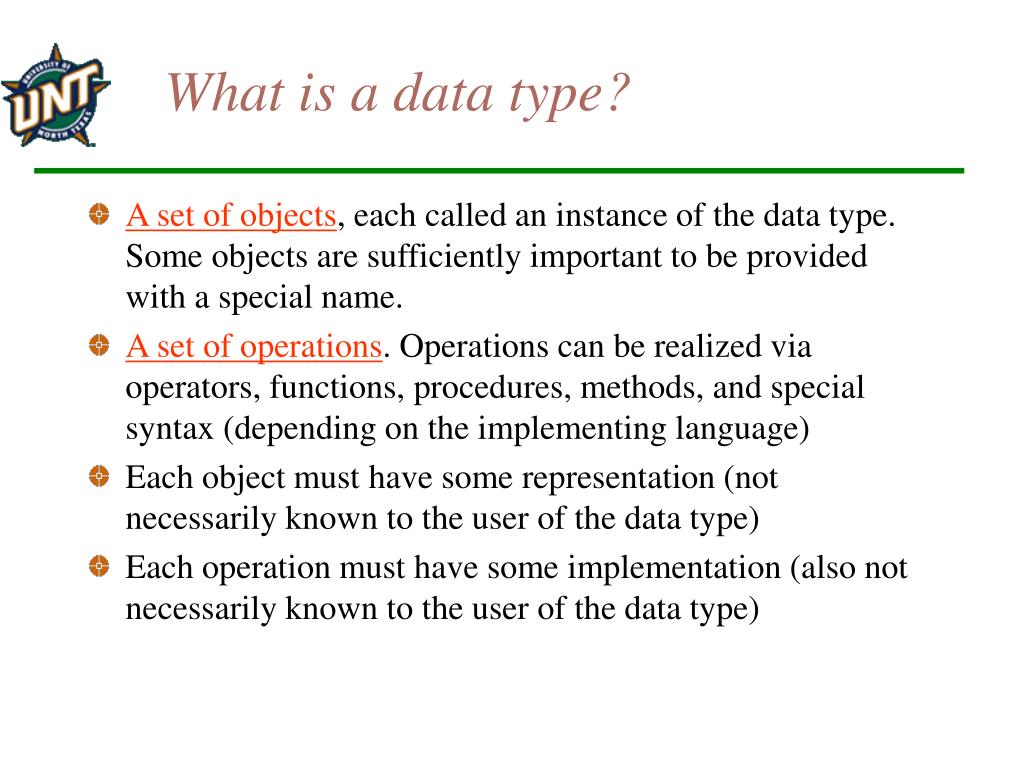 UNIVERSITY OF UNT NORTH TEXAS

What is a data type?

A set of objects, each called an instance of the data type. Some objects are sufficiently important to be provided with a special name.

A set of operations. Operations can be realized via operators, functions, procedures, methods, and special syntax (depending on the implementing language)

Each object must have some representation (not necessarily known to the user of the data type)

Each operation must have some implementation (also not necessarily known to the user of the data type)